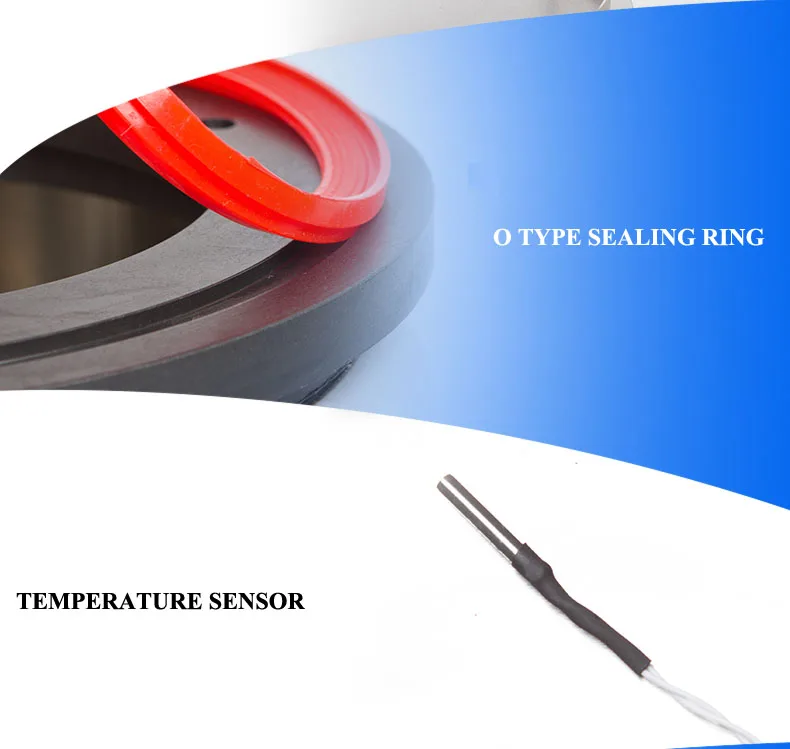 O TYPE SEALING RING

TEMPERATURE SENSOR